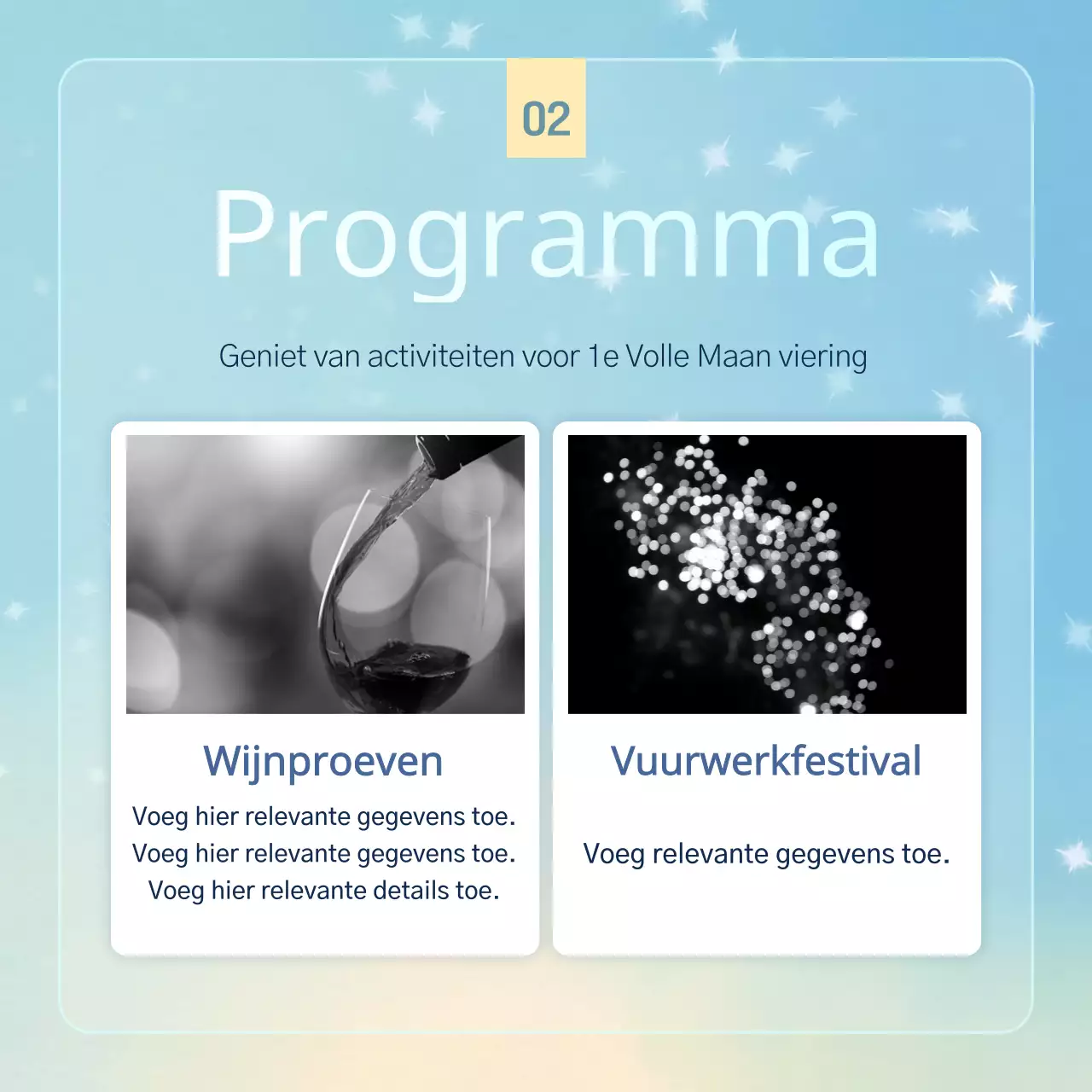 02

Programma

Geniet van activiteiten voor 1e Volle Maan viering

Wijnproeven

Voeg hier relevante gegevens toe. Voeg hier relevante gegevens toe. Voeg hier relevante details toe.

Vuurwerkfestival

Voeg relevante gegevens toe.